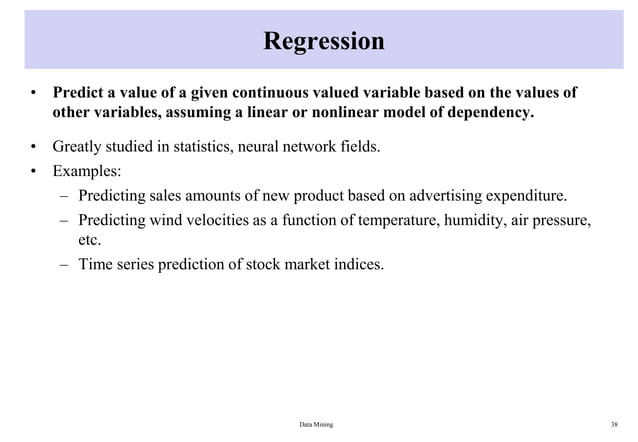 Regression

• Predict a value of a given continuous valued variable based on the values of other variables, assuming a linear or nonlinear model of dependency.

• Greatly studied in statistics, neural network fields.

• Examples:

– Predicting sales amounts of new product based on advertising expenditure.

– Predicting wind velocities as a function of temperature, humidity, air pressure, etc.

– Time series prediction of stock market indices.

Data Mining

38